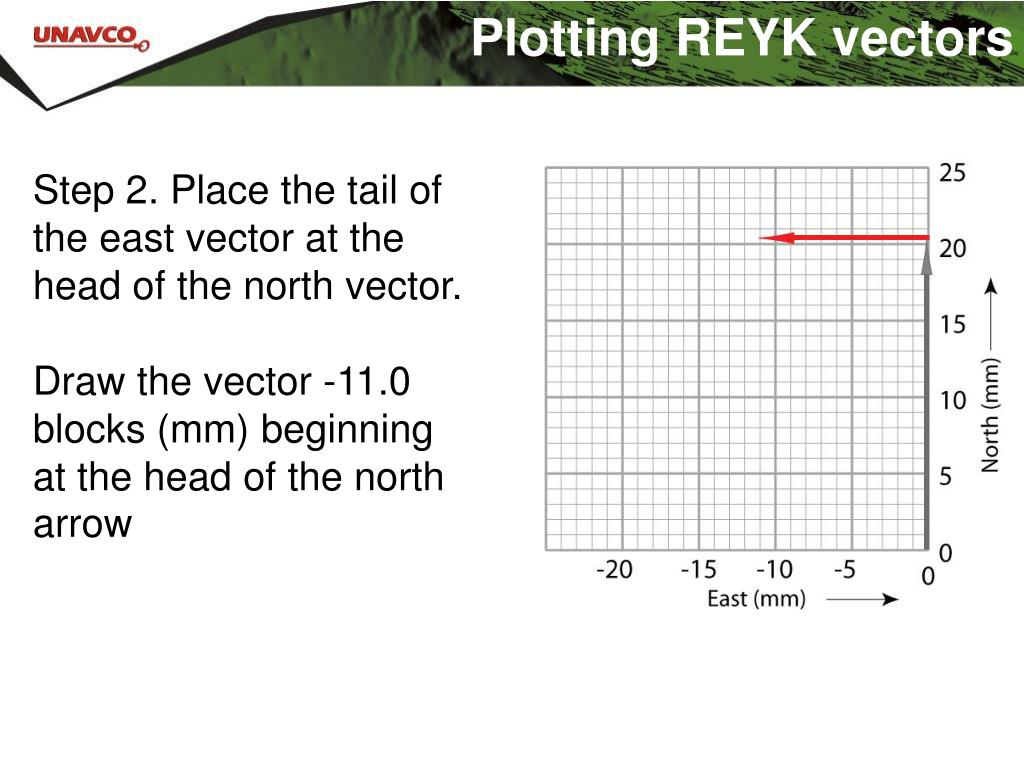 UNAVCO

Plotting REYK vectors

Step 2. Place the tail of the east vector at the head of the north vector.

Draw the vector -11.0 blocks (mm) beginning at the head of the north arrow

25
20
15
10
5
0
North (mm)
-20 -15 -10 -5 0
East (mm)